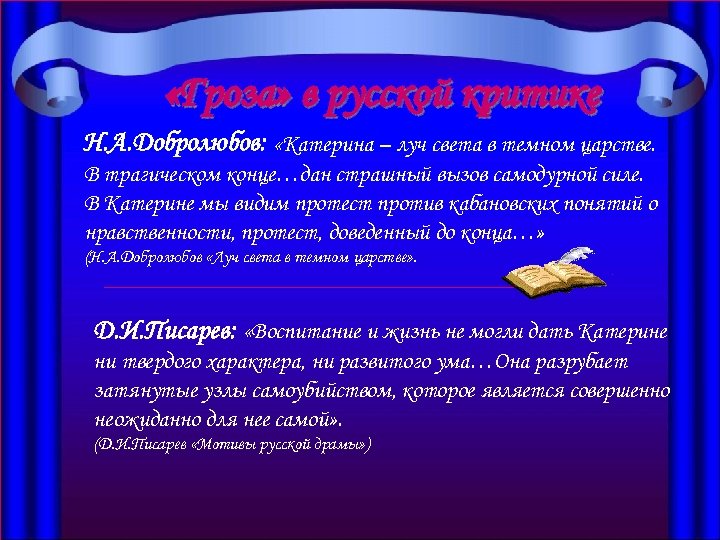 «Гроза» в русской критике

Н.А.Добролюбов: «Катерина – луч света в темном царстве. В трагическом конце…дан страшный вызов самодурной силе. В Катерине мы видим протест против кабановских понятий о нравственности, протест, доведенный до конца…»
(Н.А.Добролюбов «Луч света в темном царстве».

Д.И.Писарев: «Воспитание и жизнь не могли дать Катерине ни твердого характера, ни развитого ума…Она разрубает затянутые узлы самоубийством, которое является совершенно неожиданно для нее самой».
(Д.И.Писарев «Мотивы русской драмы»)